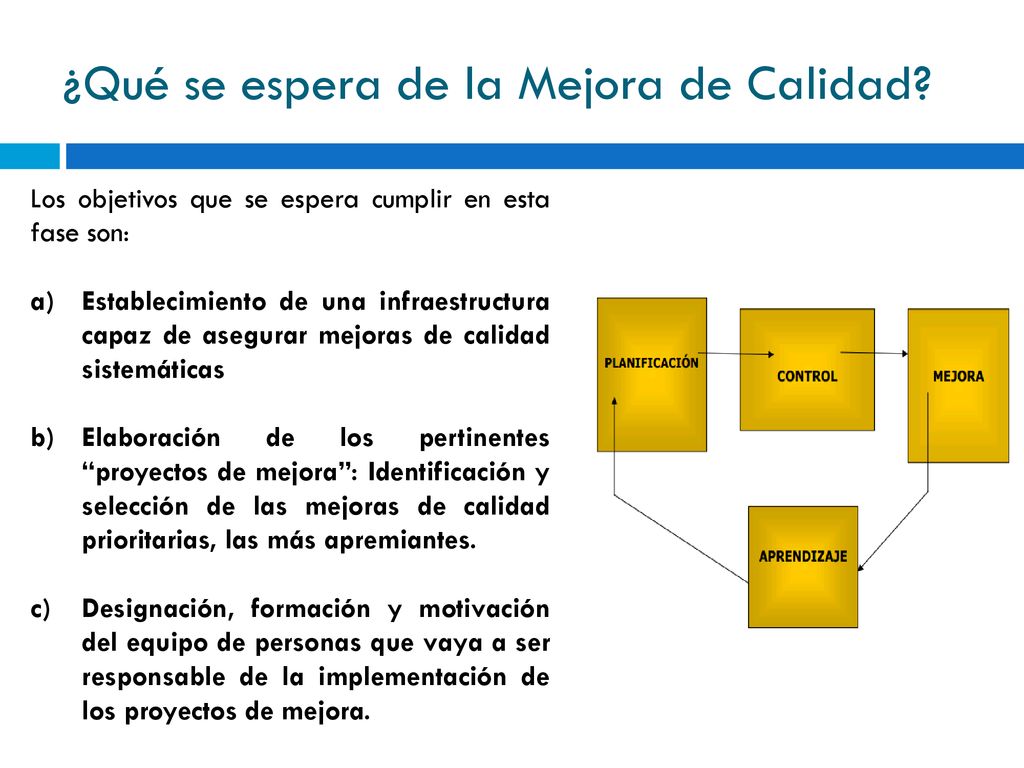 ¿Qué se espera de la Mejora de Calidad?

Los objetivos que se espera cumplir en esta fase son:

a) Establecimiento de una infraestructura capaz de asegurar mejoras de calidad sistemáticas

b) Elaboración de los pertinentes “proyectos de mejora”: Identificación y selección de las mejoras de calidad prioritarias, las más apremiantes.

c) Designación, formación y motivación del equipo de personas que vaya a ser responsable de la implementación de los proyectos de mejora.

PLANIFICACIÓN

CONTROL

MEJORA

APRENDIZAJE